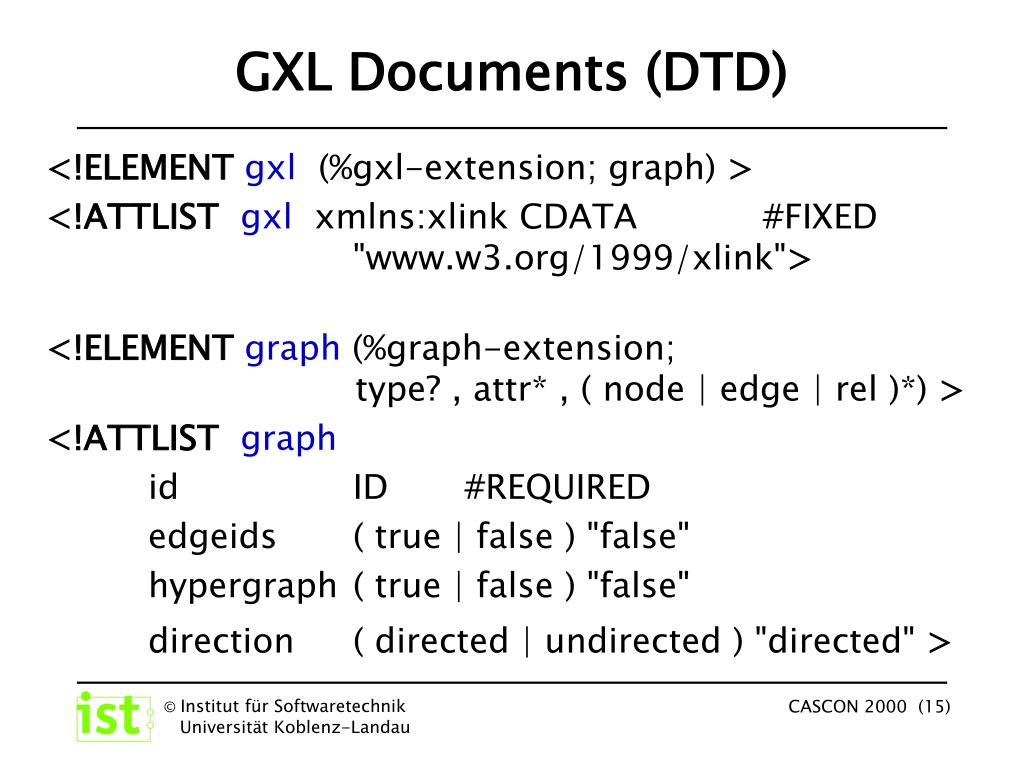 GXL Documents (DTD)

<!ELEMENT gxl (%gxl-extension; graph) >
<!ATTLIST gxl xmlns:xlink CDATA #FIXED "www.w3.org/1999/xlink">

<!ELEMENT graph (%graph-extension; type? , attr* , ( node | edge | rel )*) >
<!ATTLIST graph
id ID #REQUIRED
edgeids ( true | false ) "false"
hypergraph ( true | false ) "false"
direction ( directed | undirected ) "directed" >

ist © Institut für Softwaretechnik Universität Koblenz-Landau

CASCON 2000 (15)